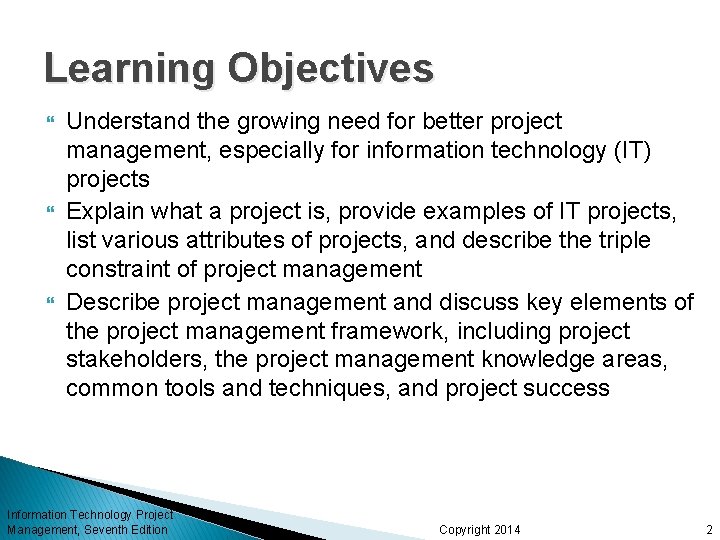 Learning Objectives

Understand the growing need for better project management, especially for information technology (IT) projects

Explain what a project is, provide examples of IT projects, list various attributes of projects, and describe the triple constraint of project management

Describe project management and discuss key elements of the project management framework, including project stakeholders, the project management knowledge areas, common tools and techniques, and project success

Information Technology Project Management, Seventh Edition

Copyright 2014

2